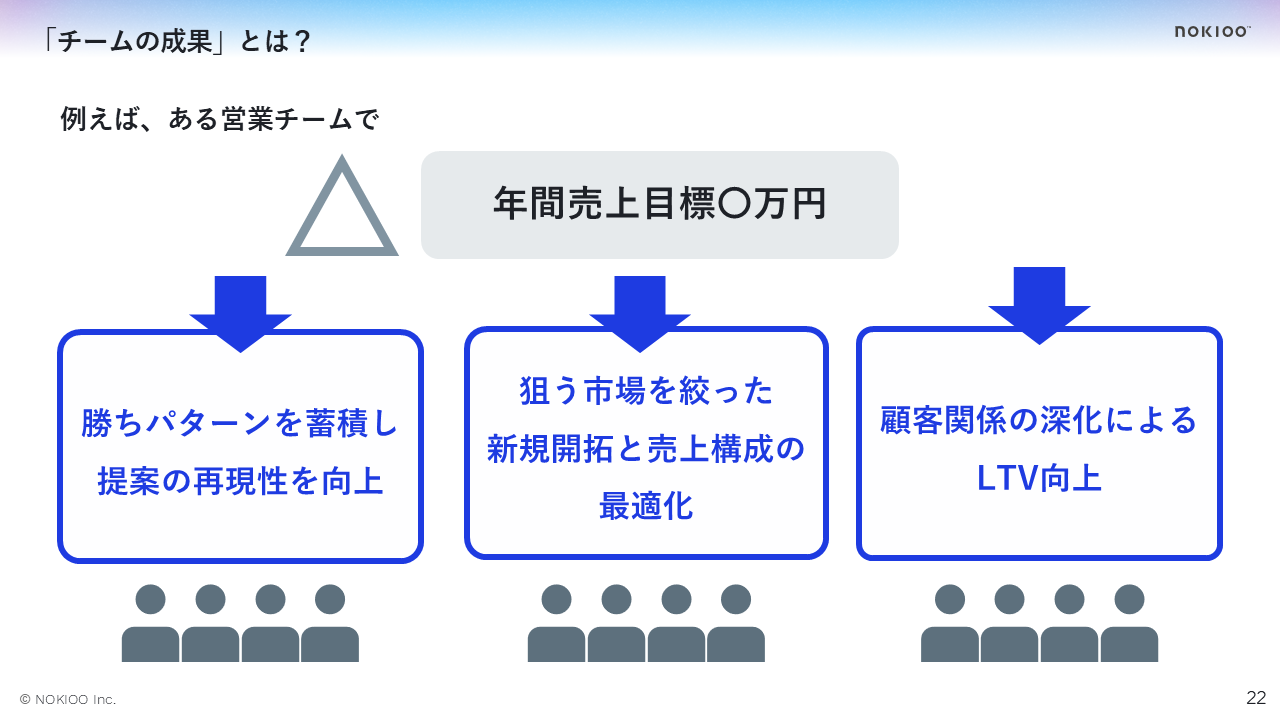 「チームの成果」とは？

NOKIOO

例えば、ある営業チームで

年間売上目標〇万円

勝ちパターンを蓄積し提案の再現性を向上

狙う市場を絞った新規開拓と売上構成の最適化

顧客関係の深化によるLTV向上

© NOKIOO Inc.

22